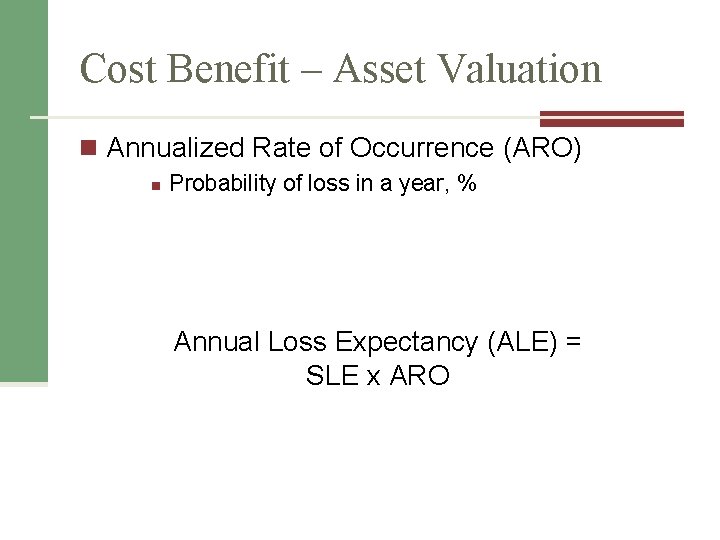 Cost Benefit – Asset Valuation

Annualized Rate of Occurrence (ARO)

Probability of loss in a year, %

Annual Loss Expectancy (ALE) = SLE x ARO